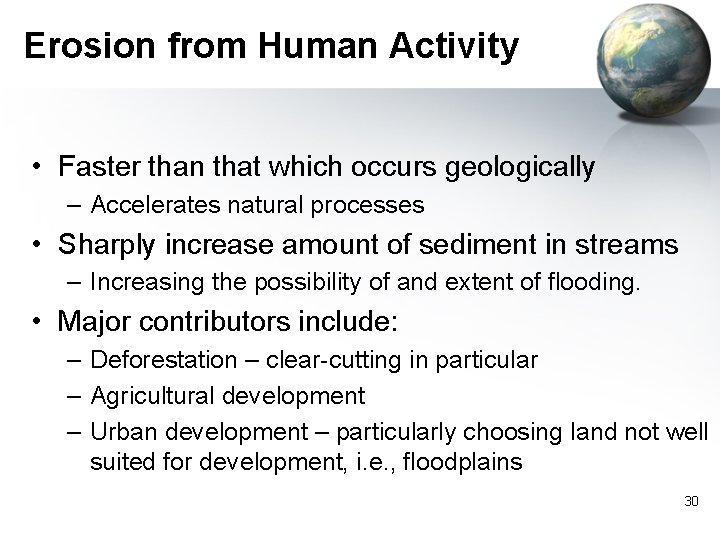 Erosion from Human Activity

• Faster than that which occurs geologically
– Accelerates natural processes

• Sharply increase amount of sediment in streams
– Increasing the possibility of and extent of flooding.

• Major contributors include:
– Deforestation – clear-cutting in particular
– Agricultural development
– Urban development – particularly choosing land not well suited for development, i.e., floodplains

30